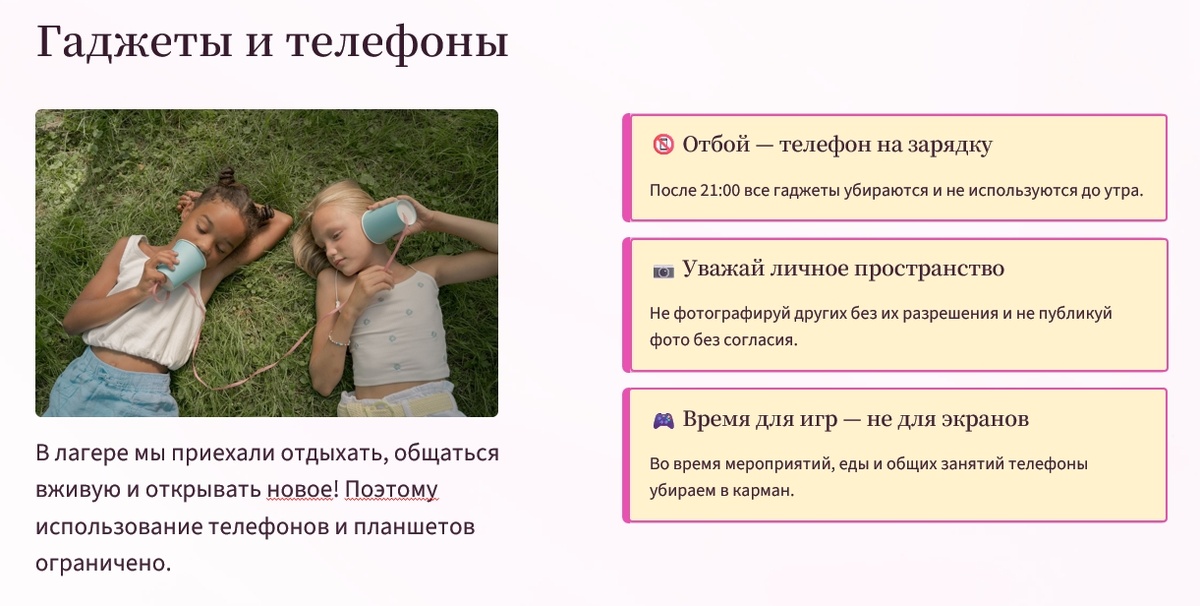 Гаджеты и телефоны

В лагере мы приехали отдыхать, общаться вживую и открывать новое! Поэтому использование телефонов и планшетов ограничено.

📵 Отбой — телефон на зарядку

После 21:00 все гаджеты убираются и не используются до утра.

📷 Уважай личное пространство

Не фотографируй других без их разрешения и не публикуй фото без согласия.

🎮 Время для игр — не для экранов

Во время мероприятий, еды и общих занятий телефоны убираем в карман.